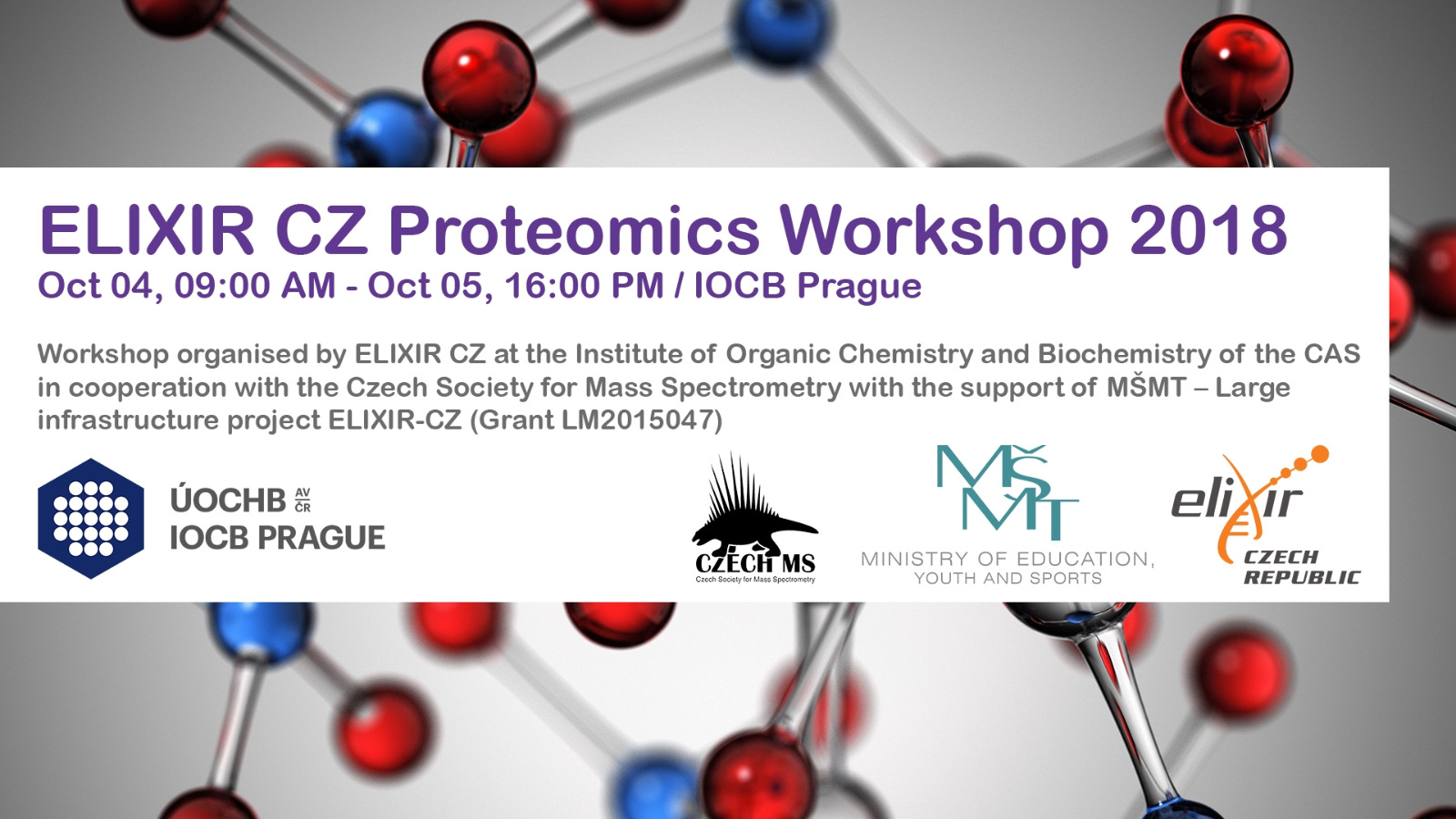 ELIXIR CZ Proteomics Workshop 2018
Oct 04, 09:00 AM - Oct 05, 16:00 PM / IOCB Prague

Workshop organised by ELIXIR CZ at the Institute of Organic Chemistry and Biochemistry of the CAS in cooperation with the Czech Society for Mass Spectrometry with the support of MŠMT – Large infrastructure project ELIXIR-CZ (Grant LM2015047)

ÚOCHB AV ČR
IOCB PRAGUE

CZECH MS
Czech Society for Mass Spectrometry

MŠMT
MINISTRY OF EDUCATION, YOUTH AND SPORTS

elixir
CZECH REPUBLIC